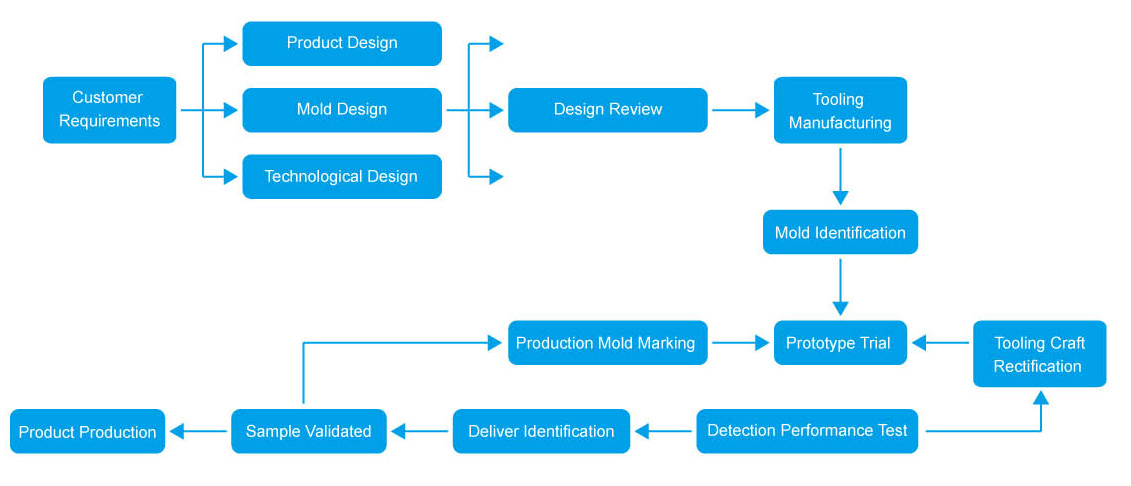 Customer Requirements

Product Design

Mold Design

Technological Design

Design Review

Tooling Manufacturing

Mold Identification

Production Mold Marking

Prototype Trial

Tooling Craft Rectification

Product Production

Sample Validated

Deliver Identification

Detection Performance Test